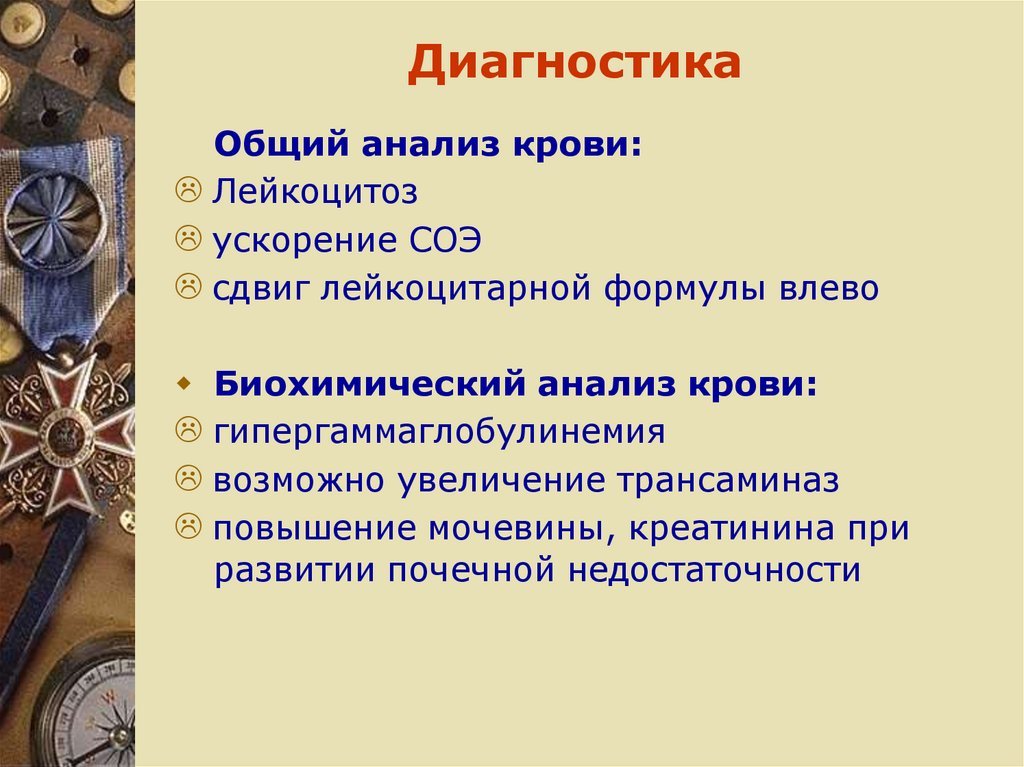 Диагностика

Общий анализ крови:

☹ Лейкоцитоз
☹ ускорение СОЭ
☹ сдвиг лейкоцитарной формулы влево

◆ Биохимический анализ крови:

☹ гипергаммаглобулинемия
☹ возможно увеличение трансаминаз
☹ повышение мочевины, креатинина при развитии почечной недостаточности